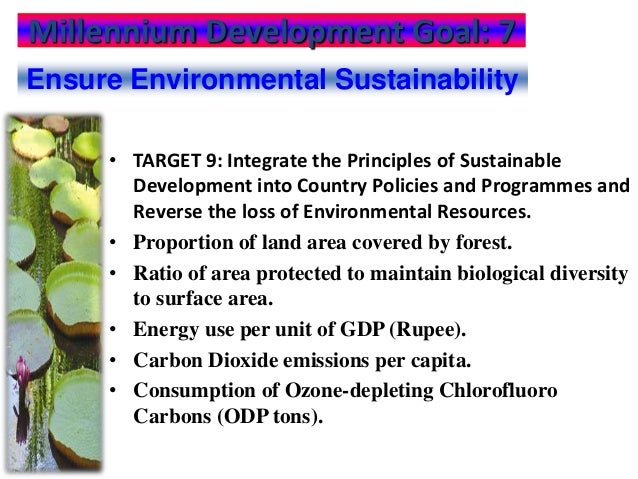 Millennium Development Goal: 7

Ensure Environmental Sustainability

• TARGET 9: Integrate the Principles of Sustainable Development into Country Policies and Programmes and Reverse the loss of Environmental Resources.
• Proportion of land area covered by forest.
• Ratio of area protected to maintain biological diversity to surface area.
• Energy use per unit of GDP (Rupee).
• Carbon Dioxide emissions per capita.
• Consumption of Ozone-depleting Chlorofluoro Carbons (ODP tons).